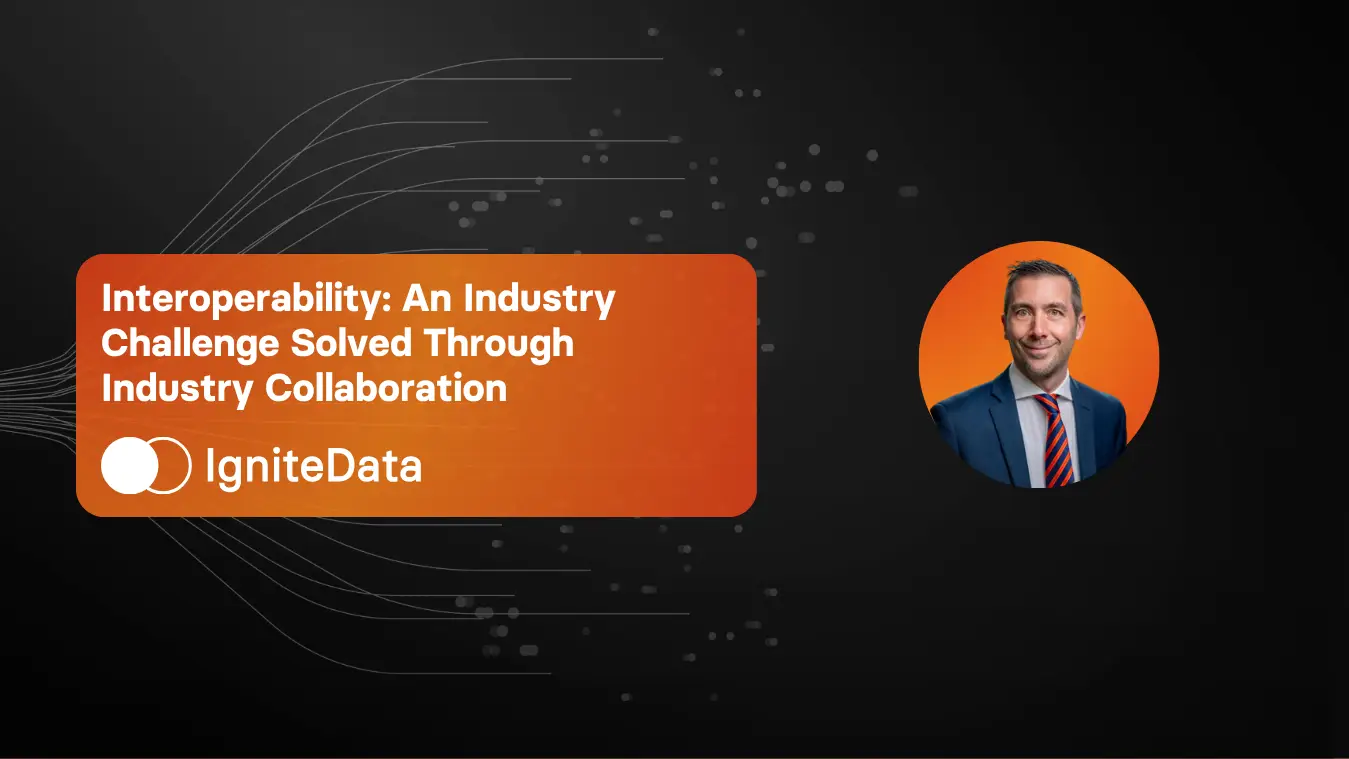 Interoperability: An Industry Challenge Solved Through Industry Collaboration

IgniteData